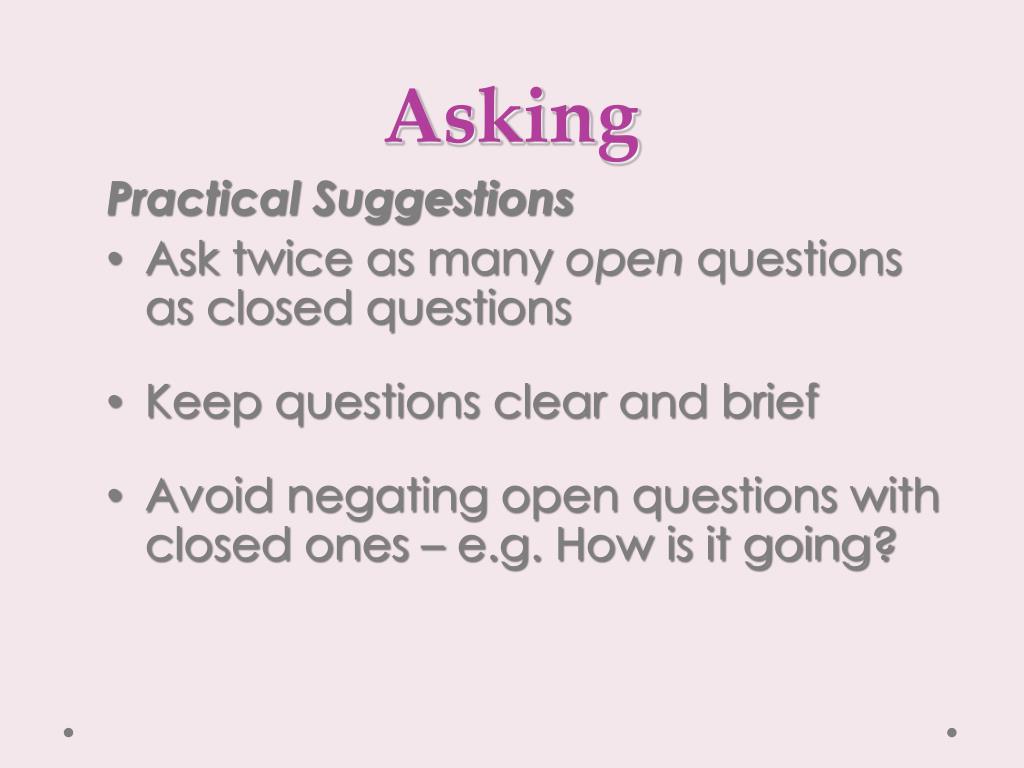 Asking

Practical Suggestions

• Ask twice as many open questions as closed questions

• Keep questions clear and brief

• Avoid negating open questions with closed ones – e.g. How is it going?